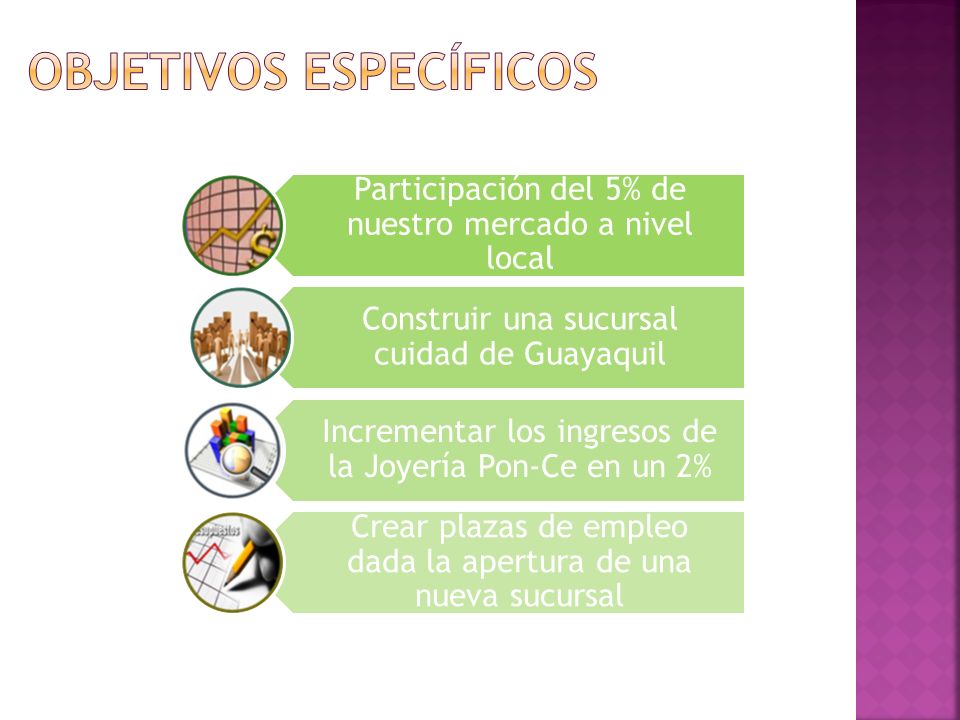 OBJETIVOS ESPECÍFICOS

Participación del 5% de nuestro mercado a nivel local

Construir una sucursal cuidad de Guayaquil

Incrementar los ingresos de la Joyería Pon-Ce en un 2%

Crear plazas de empleo dada la apertura de una nueva sucursal